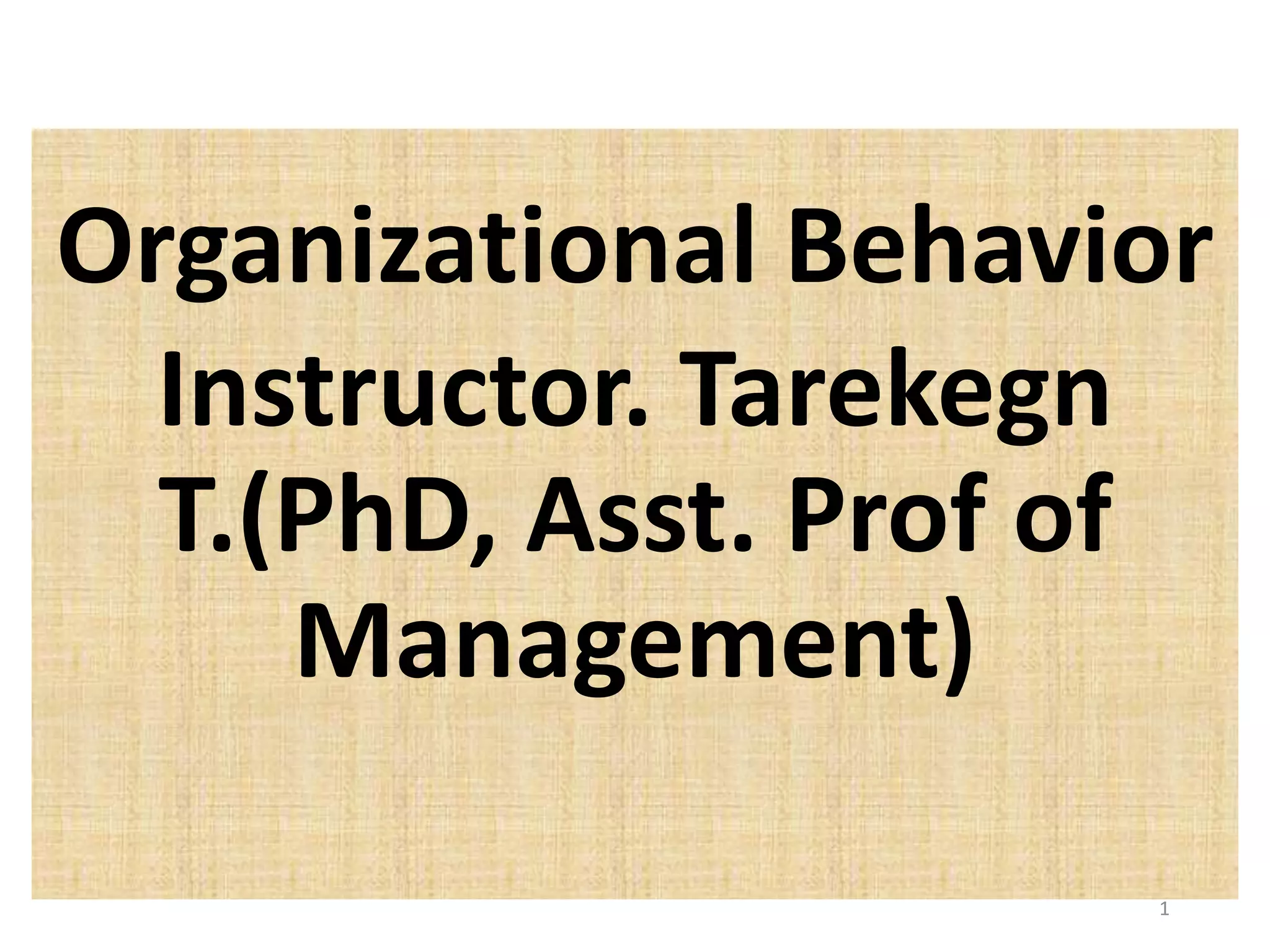 Organizational Behavior
Instructor. Tarekegn T.(PhD, Asst. Prof of Management)

1